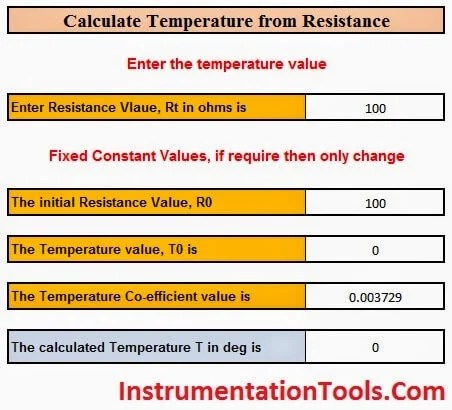 Calculate Temperature from Resistance

Enter the temperature value

| Enter Resistance Vlaue, Rt in ohms is | 100 |
|---|---|

Fixed Constant Values, if require then only change

| The initial Resistance Value, R0 | 100 |
|---|---|

| The Temperature value, T0 is | 0 |
|---|---|

| The Temperature Co-efficient value is | 0.003729 |
|---|---|

| The calculated Temperature T in deg is | 0 |
|---|---|

InstrumentationTools.Com